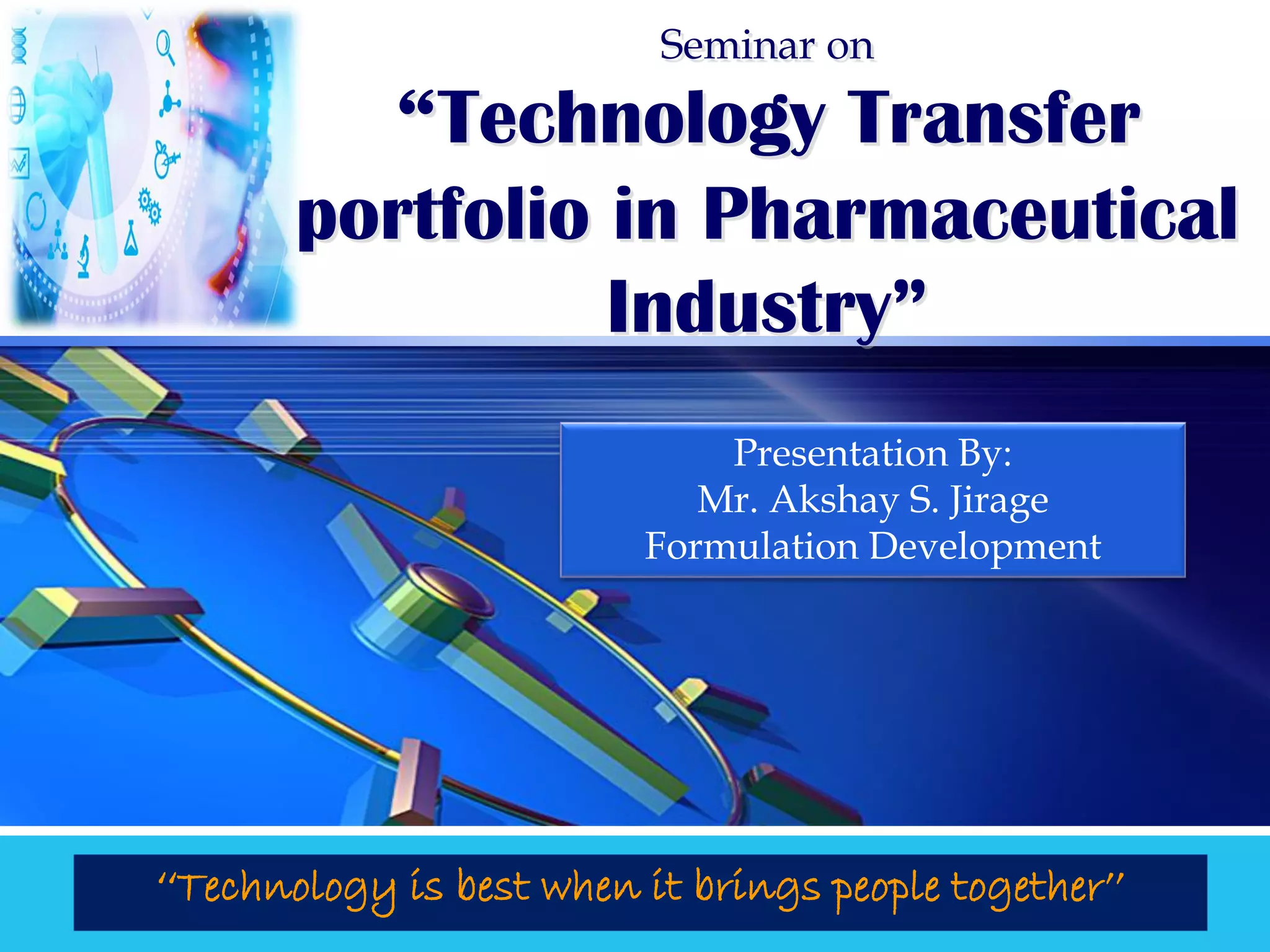 Seminar on

“Technology Transfer portfolio in Pharmaceutical Industry”

Presentation By:
Mr. Akshay S. Jirage
Formulation Development

“Technology is best when it brings people together”